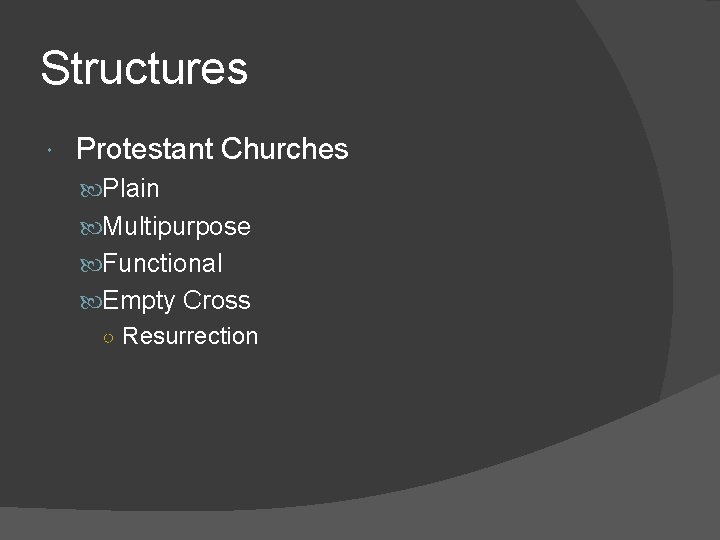 Structures

Protestant Churches

Plain

Multipurpose

Functional

Empty Cross

Resurrection